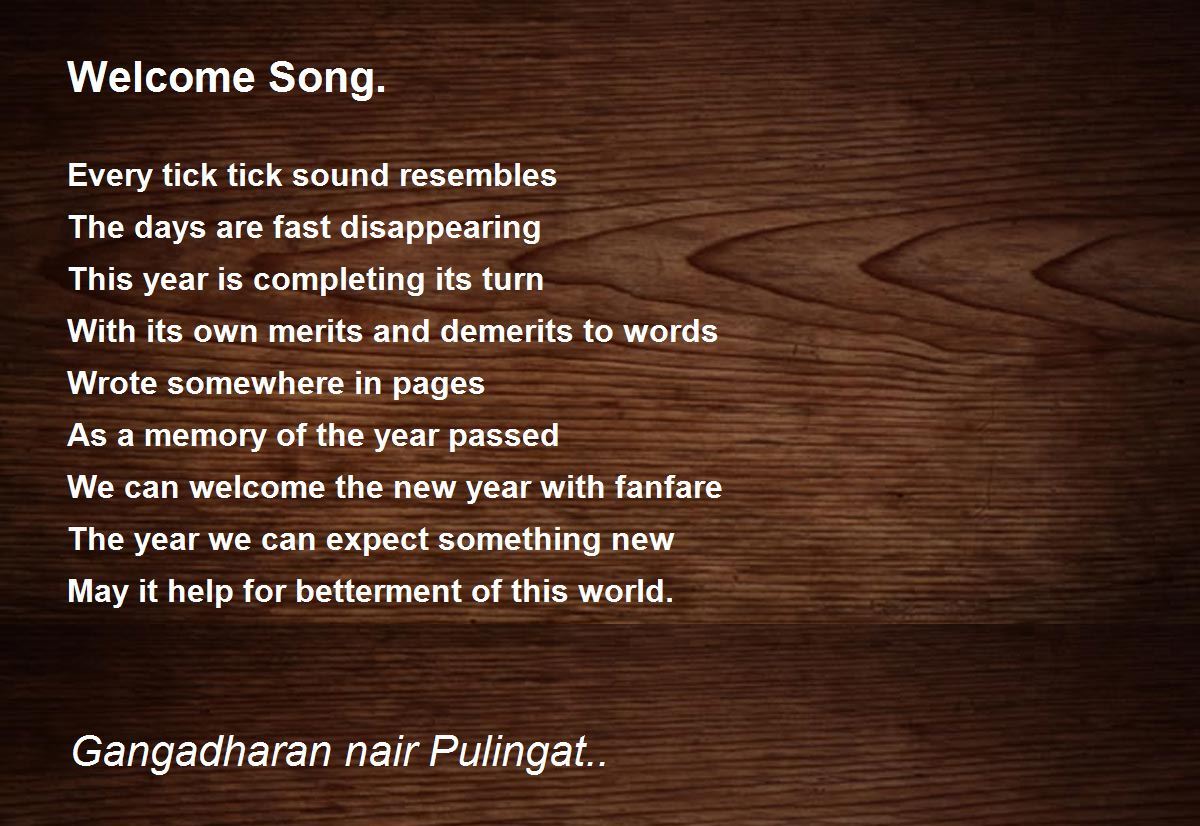 Welcome Song.

Every tick tick sound resembles
The days are fast disappearing
This year is completing its turn
With its own merits and demerits to words
Wrote somewhere in pages
As a memory of the year passed
We can welcome the new year with fanfare
The year we can expect something new
May it help for betterment of this world.

Gangadharan nair Pulingat..